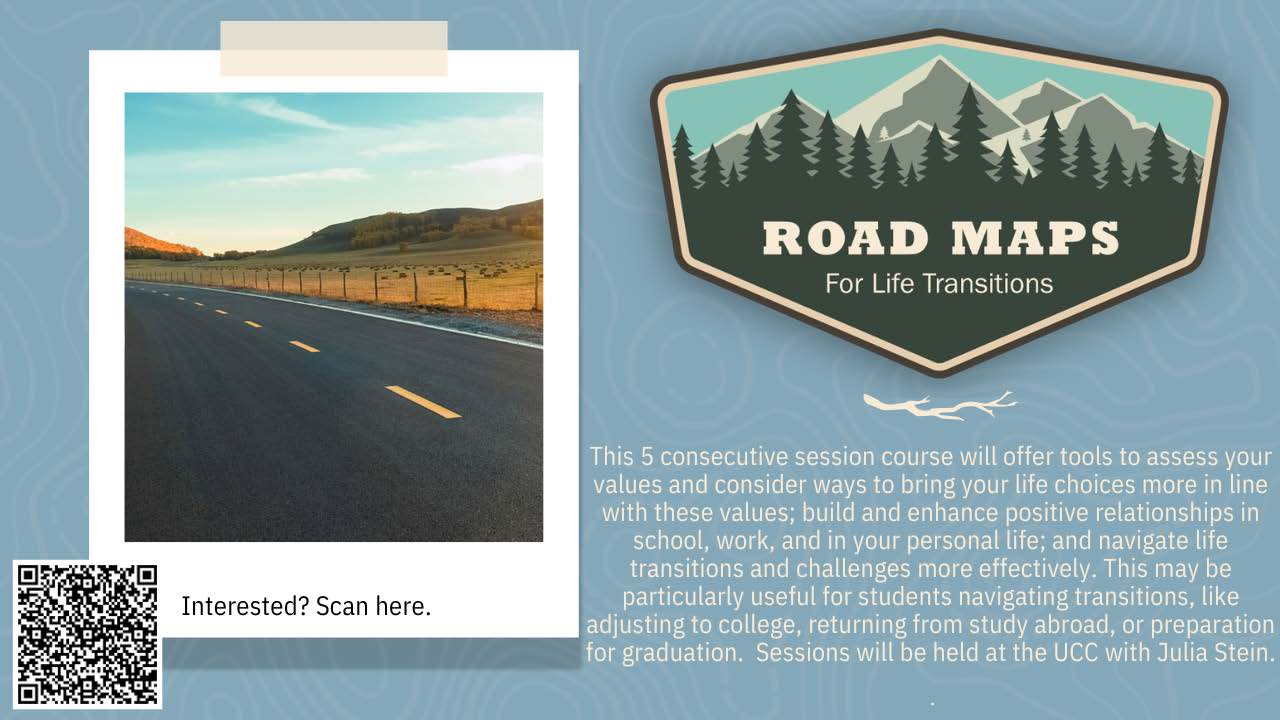 ROAD MAPS
For Life Transitions

This 5 consecutive session course will offer tools to assess your values and consider ways to bring your life choices more in line with these values; build and enhance positive relationships in school, work, and in your personal life; and navigate life transitions and challenges more effectively. This may be particularly useful for students navigating transitions, like adjusting to college, returning from study abroad, or preparation for graduation. Sessions will be held at the UCC with Julia Stein.

Interested? Scan here.